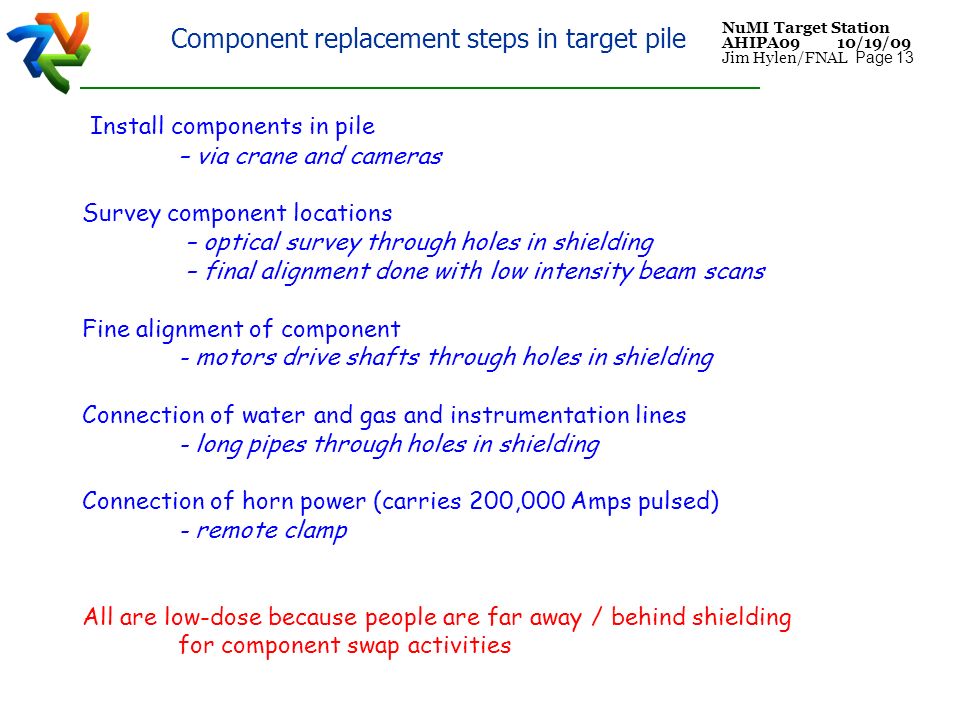 Component replacement steps in target pile

NuMI Target Station
AHIPA09 10/19/09
Jim Hylen/FNAL Page 13

Install components in pile
– via crane and cameras

Survey component locations
– optical survey through holes in shielding
– final alignment done with low intensity beam scans

Fine alignment of component
- motors drive shafts through holes in shielding

Connection of water and gas and instrumentation lines
- long pipes through holes in shielding

Connection of horn power (carries 200,000 Amps pulsed)
- remote clamp

All are low-dose because people are far away / behind shielding for component swap activities